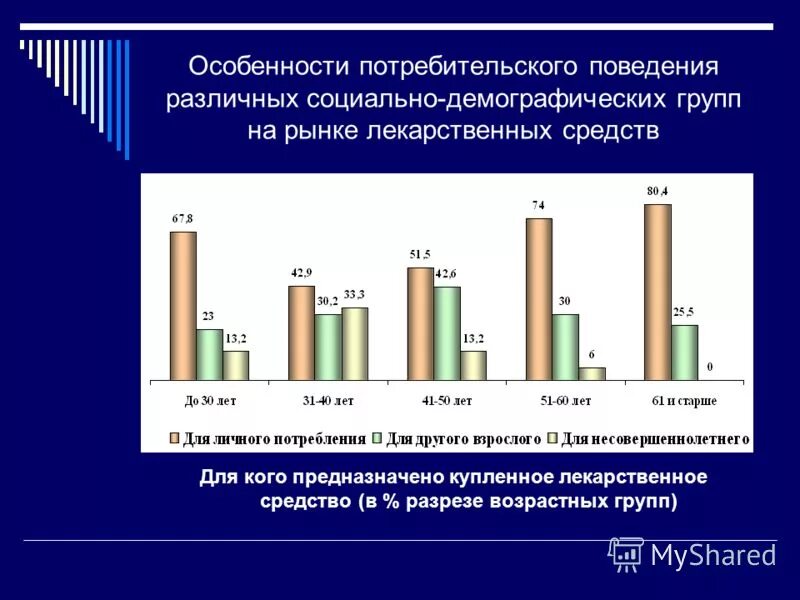 Особенности потребительского поведения различных социально-демографических групп на рынке лекарственных средств

67,8
23
13,2
42,9
30,2
33,3
51,5
42,6
13,2
74
30
6
80,4
25,5
0

До 30 лет
31-40 лет
41-50 лет
51-60 лет
61 и старше

Для личного потребления
Для другого взрослого
Для несовершеннолетнего

Для кого предназначено купленное лекарственное средство (в % разрезе возрастных групп)

MyShared